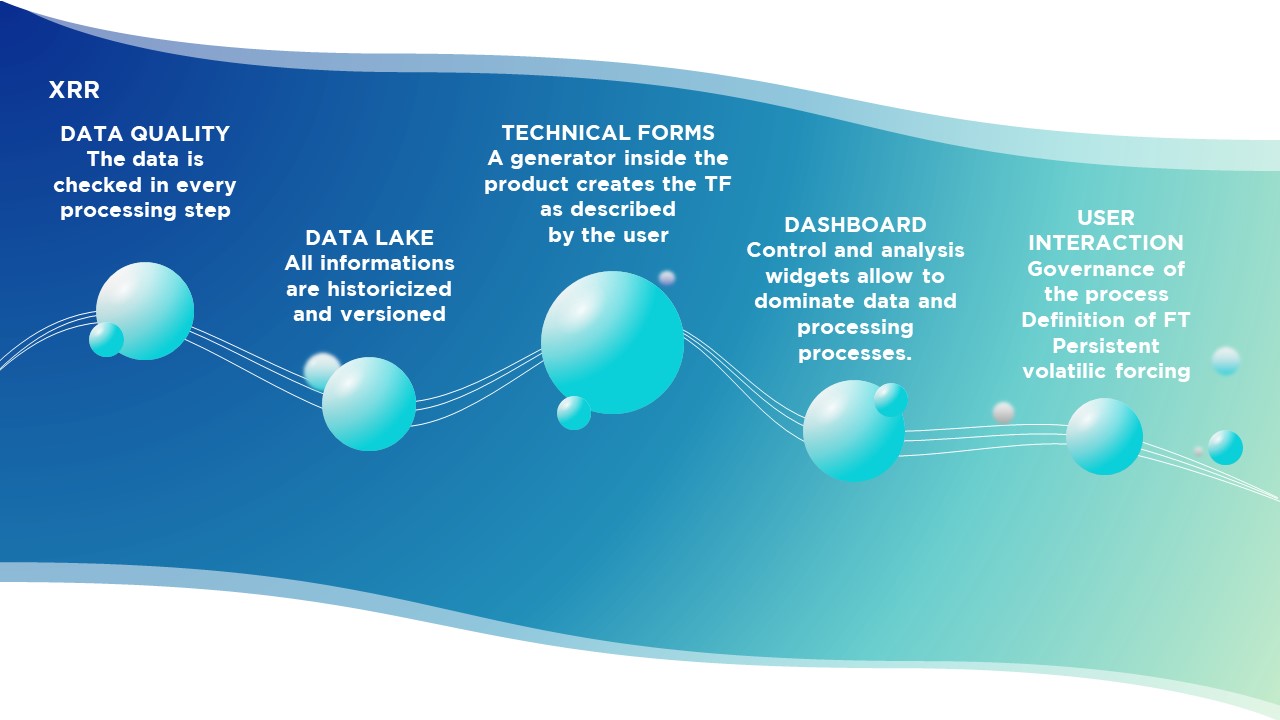 XRR

DATA QUALITY
The data is checked in every processing step

DATA LAKE
All informations are historicized and versioned

TECHNICAL FORMS
A generator inside the product creates the TF as described by the user

DASHBOARD
Control and analysis widgets allow to dominate data and processing processes.

USER INTERACTION
Governance of the process
Definition of FT
Persistent volatilic forcing